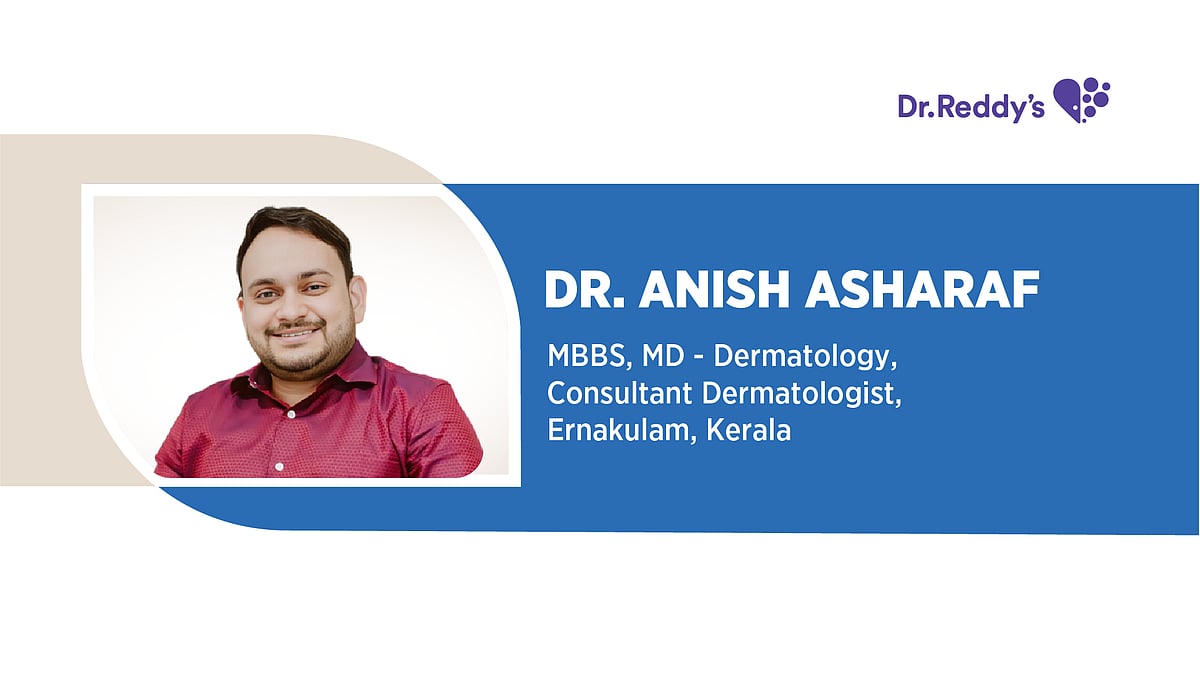 Dr.Reddy's

DR. ANISH ASHARAF

MBBS, MD - Dermatology, Consultant Dermatologist, Ernakulam, Kerala